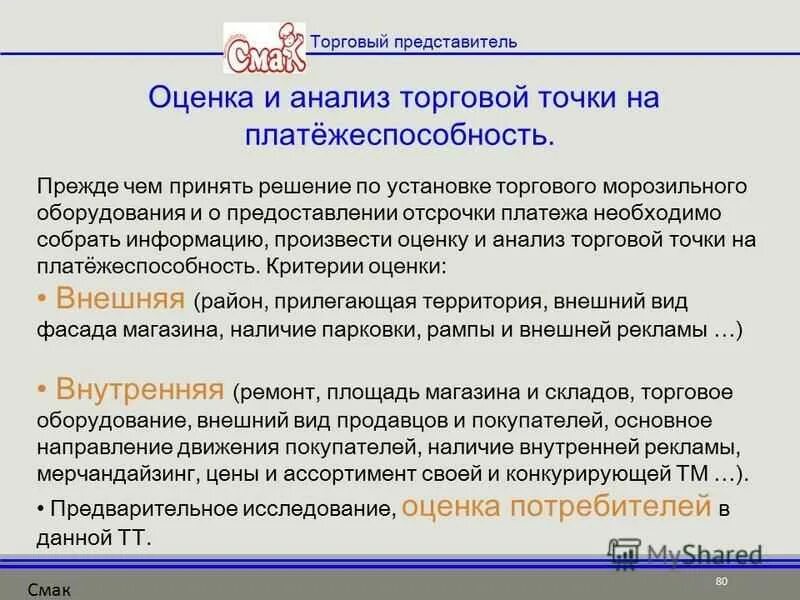 Смак

Торговый представитель

Оценка и анализ торговой точки на платёжеспособность.

Прежде чем принять решение по установке торгового морозильного оборудования и о предоставлении отсрочки платежа необходимо собрать информацию, произвести оценку и анализ торговой точки на платёжеспособность. Критерии оценки:

• Внешняя (район, прилегающая территория, внешний вид фасада магазина, наличие парковки, рампы и внешней рекламы …)

• Внутренняя (ремонт, площадь магазина и складов, торговое оборудование, внешний вид продавцов и покупателей, основное направление движения покупателей, наличие внутренней рекламы, мерчандайзинг, цены и ассортимент своей и конкурирующей ТМ …).

• Предварительное исследование, оценка потребителей в данной ТТ.

MyShared

Смак

80